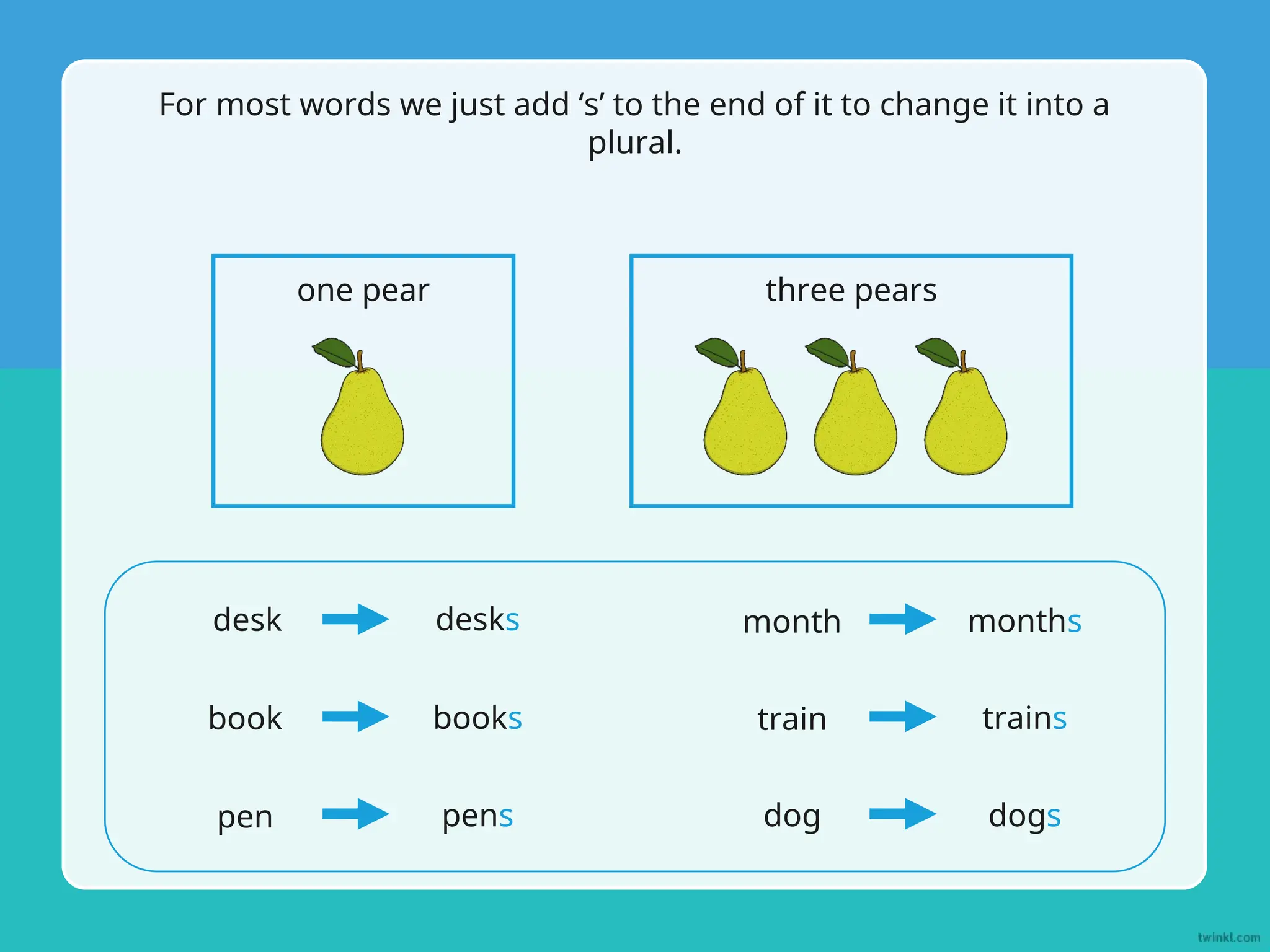 For most words we just add ‘s’ to the end of it to change it into a plural.

one pear

three pears

desk → desks

book → books

pen → pens

month → months

train → trains

dog → dogs

twinkl.com